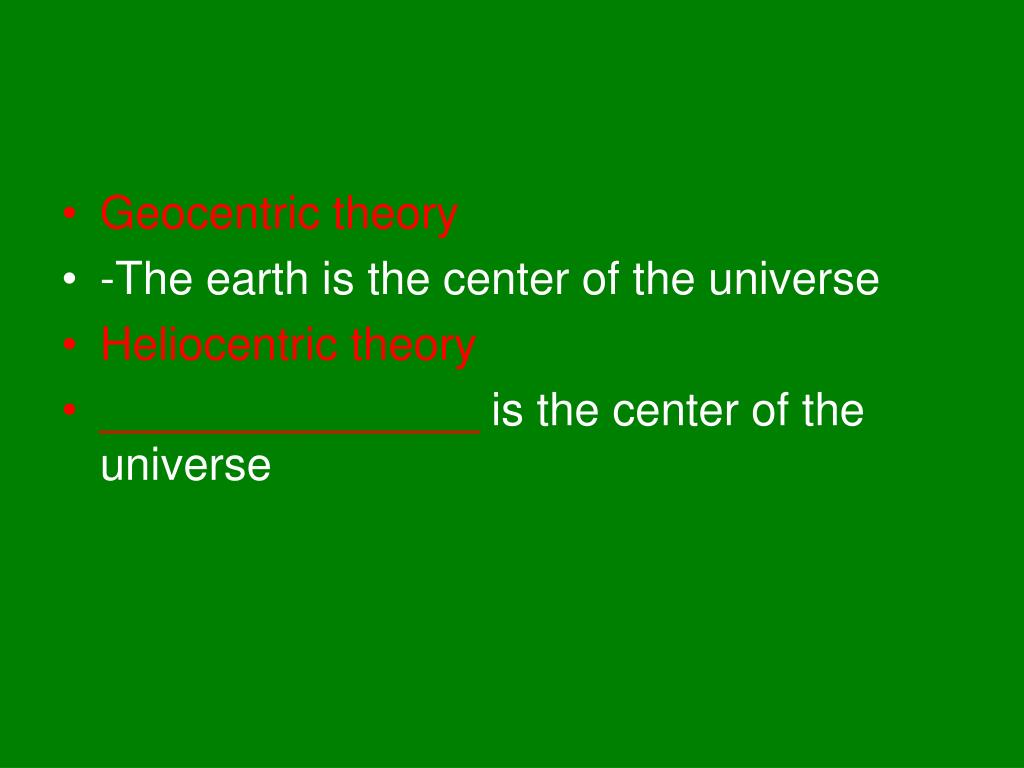 • Geocentric theory
• -The earth is the center of the universe
• Heliocentric theory
• ________________ is the center of the universe